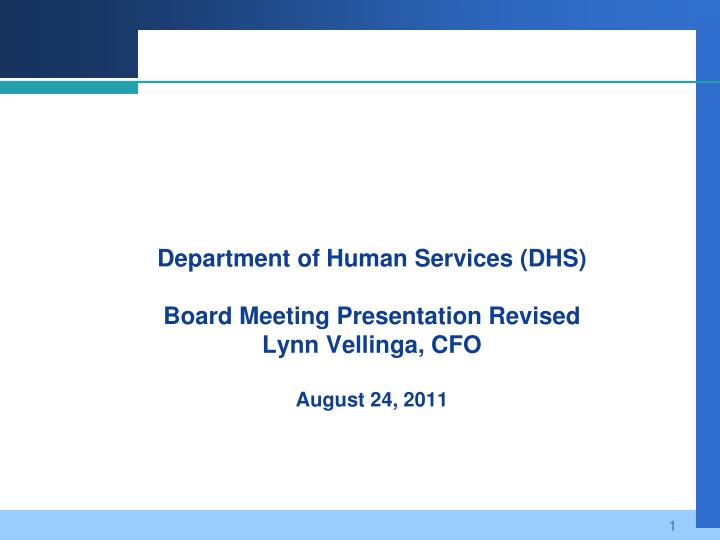 Department of Human Services (DHS)

Board Meeting Presentation Revised
Lynn Vellinga, CFO

August 24, 2011

1